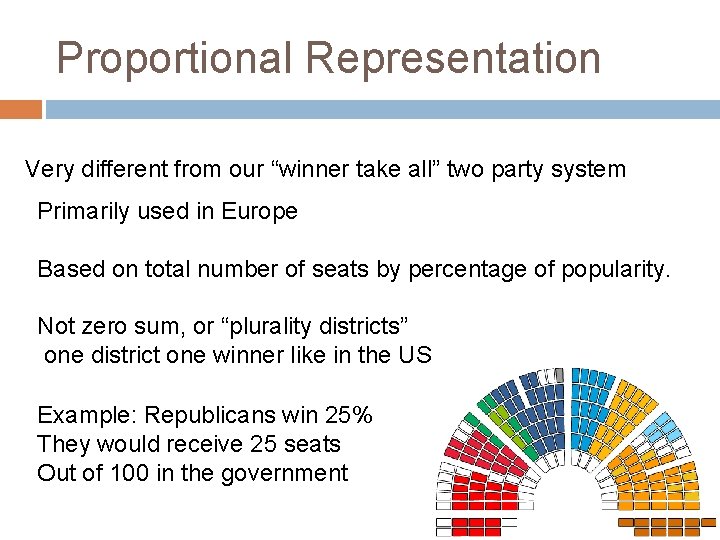 Proportional Representation

Very different from our “winner take all” two party system

Primarily used in Europe

Based on total number of seats by percentage of popularity.

Not zero sum, or “plurality districts”
one district one winner like in the US

Example: Republicans win 25%
They would receive 25 seats
Out of 100 in the government